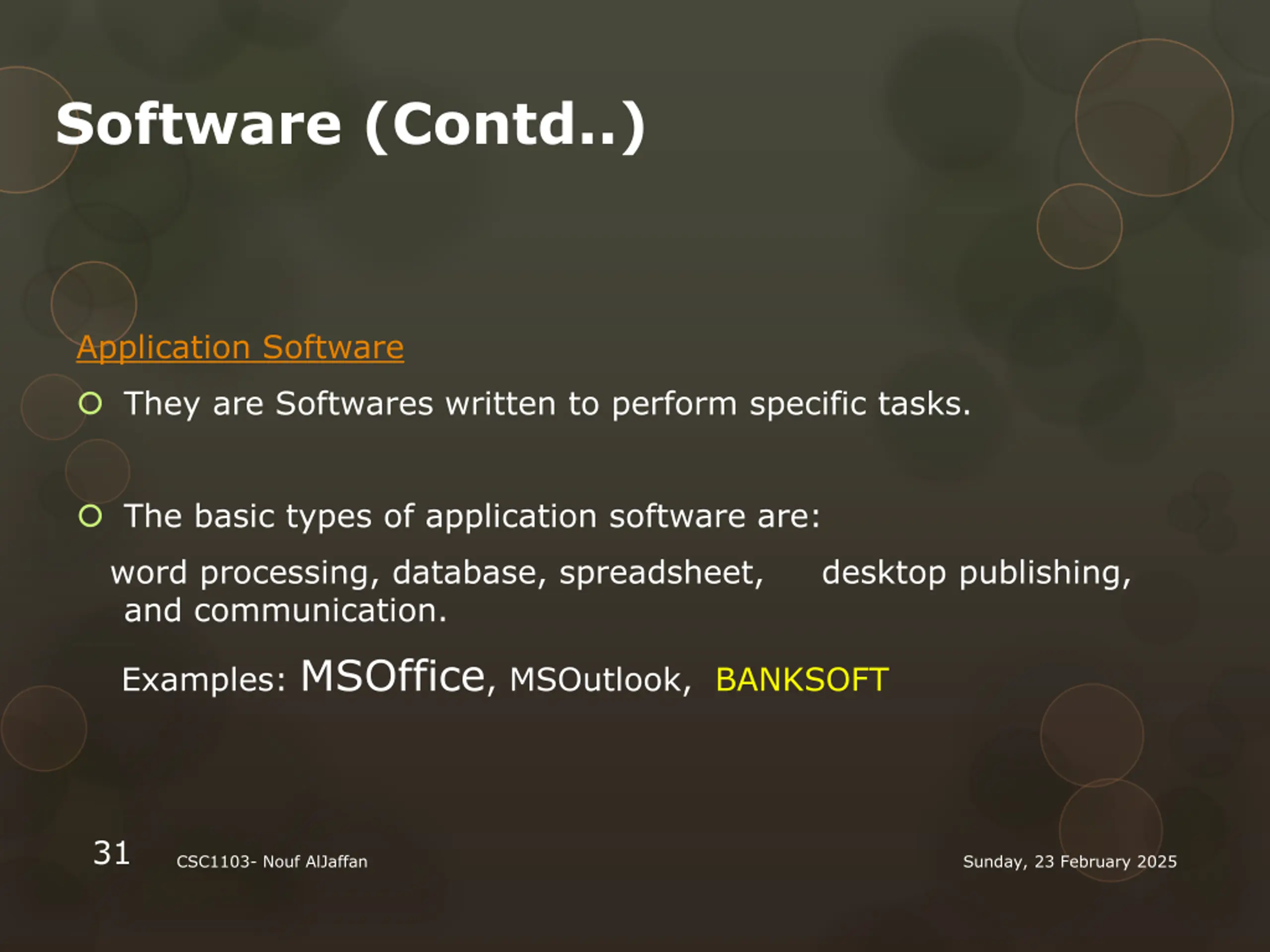 Software (Contd..)

Application Software

They are Softwares written to perform specific tasks.

The basic types of application software are:

word processing, database, spreadsheet, desktop publishing, and communication.

Examples: MSOffice, MSOutlook, BANKSOFT

31 CSC1103- Nouf AlJaffan Sunday, 23 February 2025